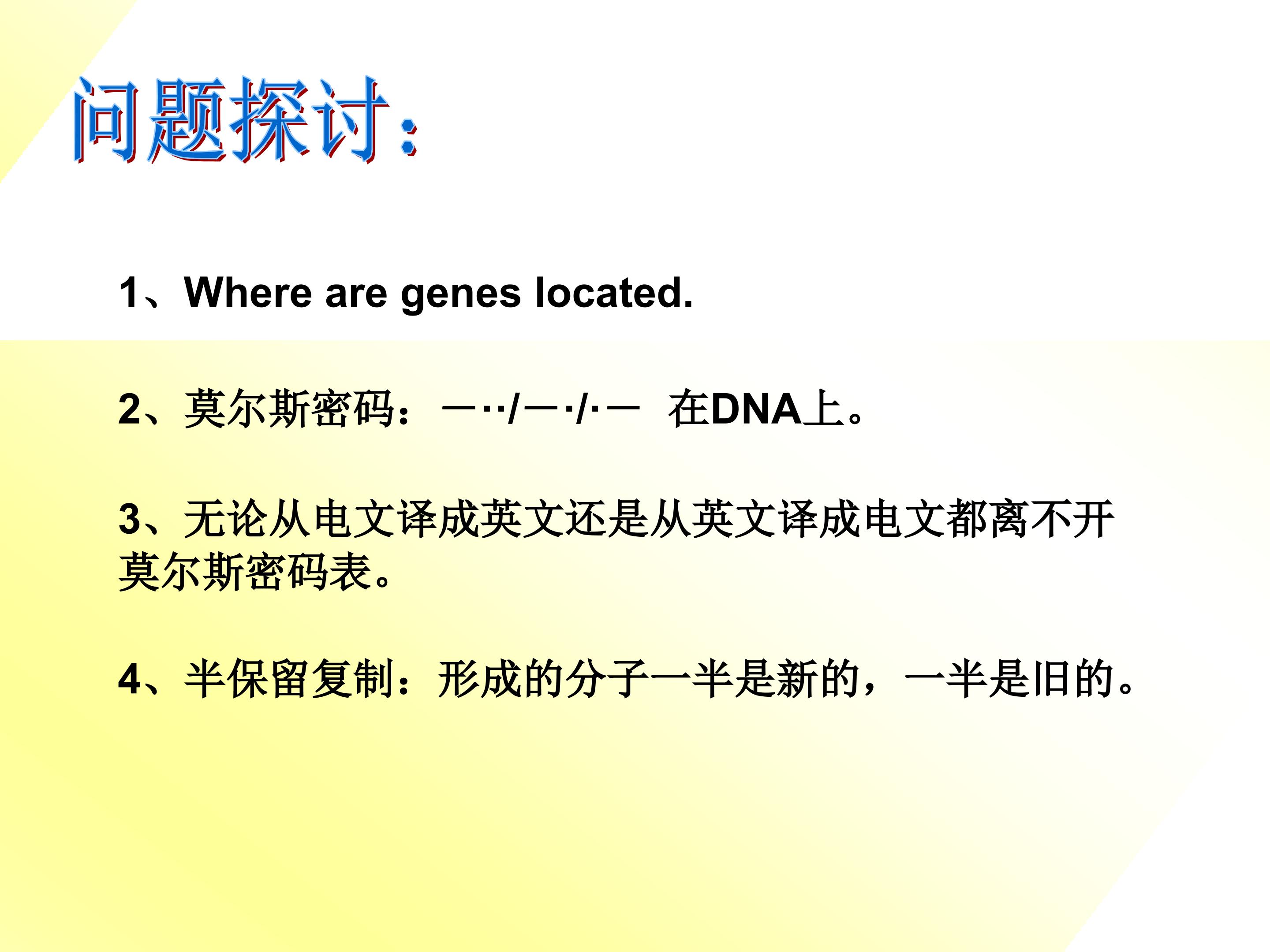 问题探讨：

1、Where are genes located.

2、莫尔斯密码：—··/—·/·—  在DNA上。

3、无论从电文译成英文还是从英文译成电文都离不开莫尔斯密码表。

4、半保留复制：形成的分子一半是新的，一半是旧的。